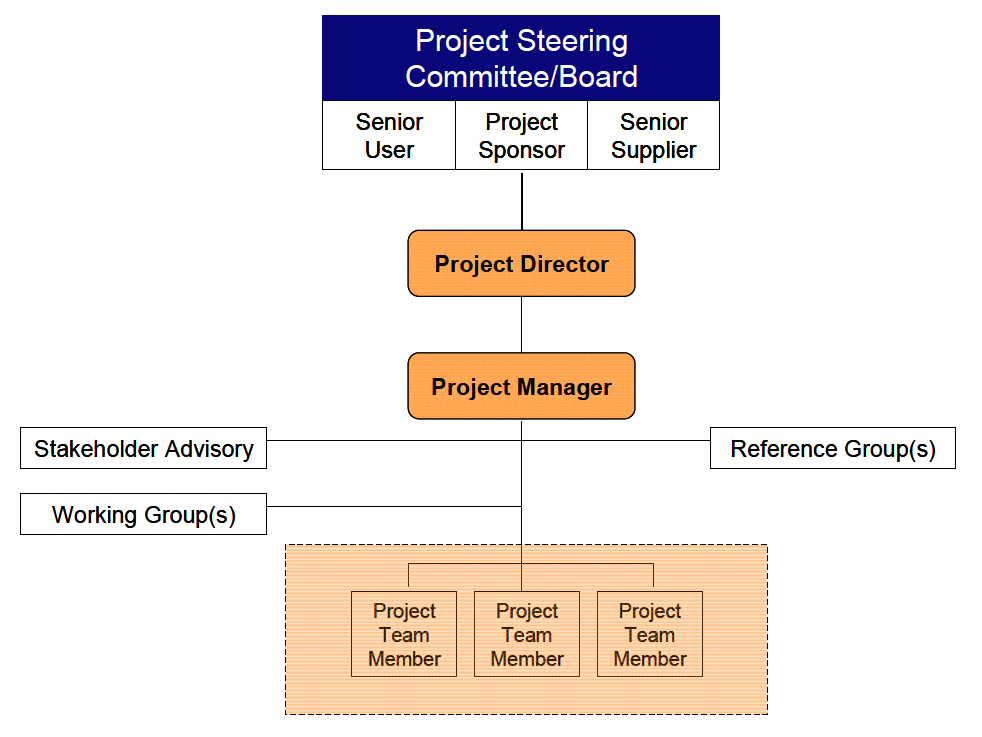 Project Steering Committee/Board

Senior User

Project Sponsor

Senior Supplier

Project Director

Project Manager

Stakeholder Advisory

Reference Group(s)

Working Group(s)

Project Team Member

Project Team Member

Project Team Member